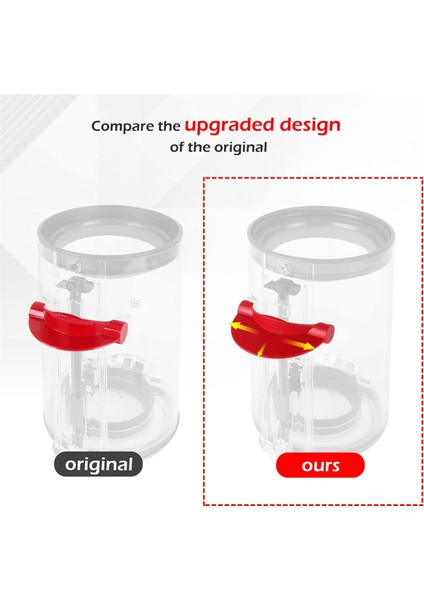 Compare the upgraded design of the original

original

ours